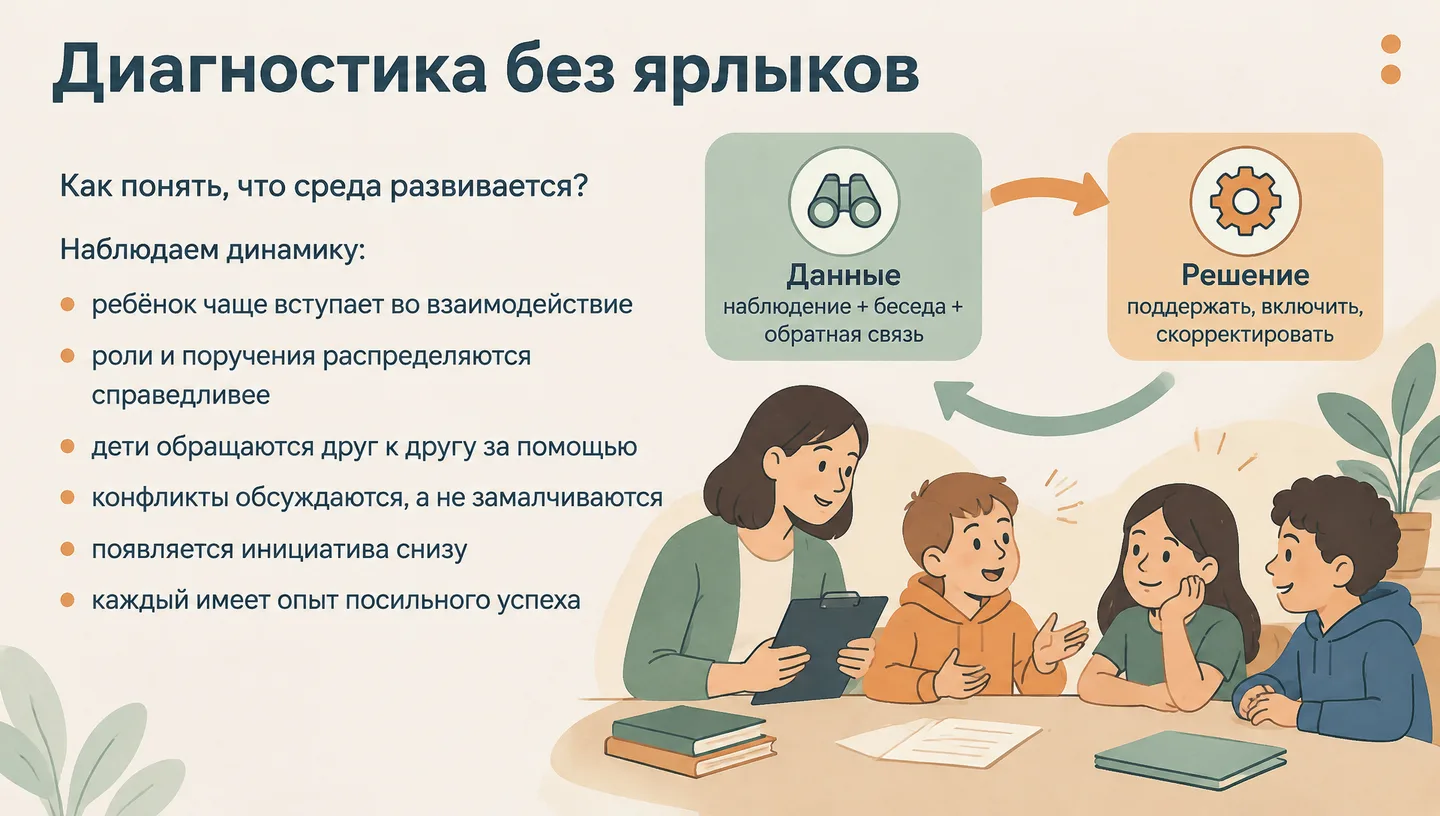 Диагностика без ярлыков

Как понять, что среда развивается?

Наблюдаем динамику:

• ребёнок чаще вступает во взаимодействие
• роли и поручения распределяются справедливее
• дети обращаются друг к другу за помощью
• конфликты обсуждаются, а не замалчиваются
• появляется инициатива снизу
• каждый имеет опыт посильного успеха

Данные
наблюдение + беседа + обратная связь

Решение
поддержать, включить, скорректировать